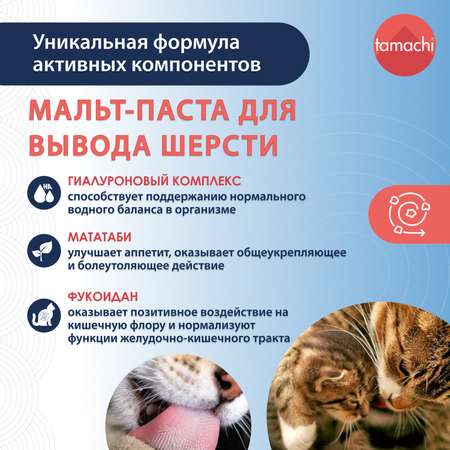 Уникальная формула активных компонентов

tamachi

МАЛЬТ-ПАСТА ДЛЯ ВЫВОДА ШЕРСТИ

HA

ГИАЛУРОНОВЫЙ КОМПЛЕКС
способствует поддержанию нормального водного баланса в организме

МАТАТАБИ
улучшает аппетит, оказывает общеукрепляющее и болеутоляющее действие

ФУКОИДАН
оказывает позитивное воздействие на кишечную флору и нормализуют функции желудочно-кишечного тракта